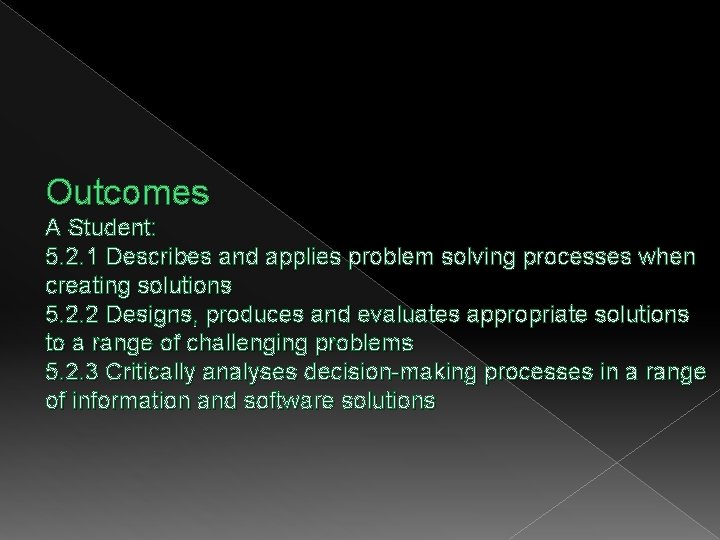 Outcomes
A Student:
5.2.1 Describes and applies problem solving processes when creating solutions
5.2.2 Designs, produces and evaluates appropriate solutions to a range of challenging problems
5.2.3 Critically analyses decision-making processes in a range of information and software solutions